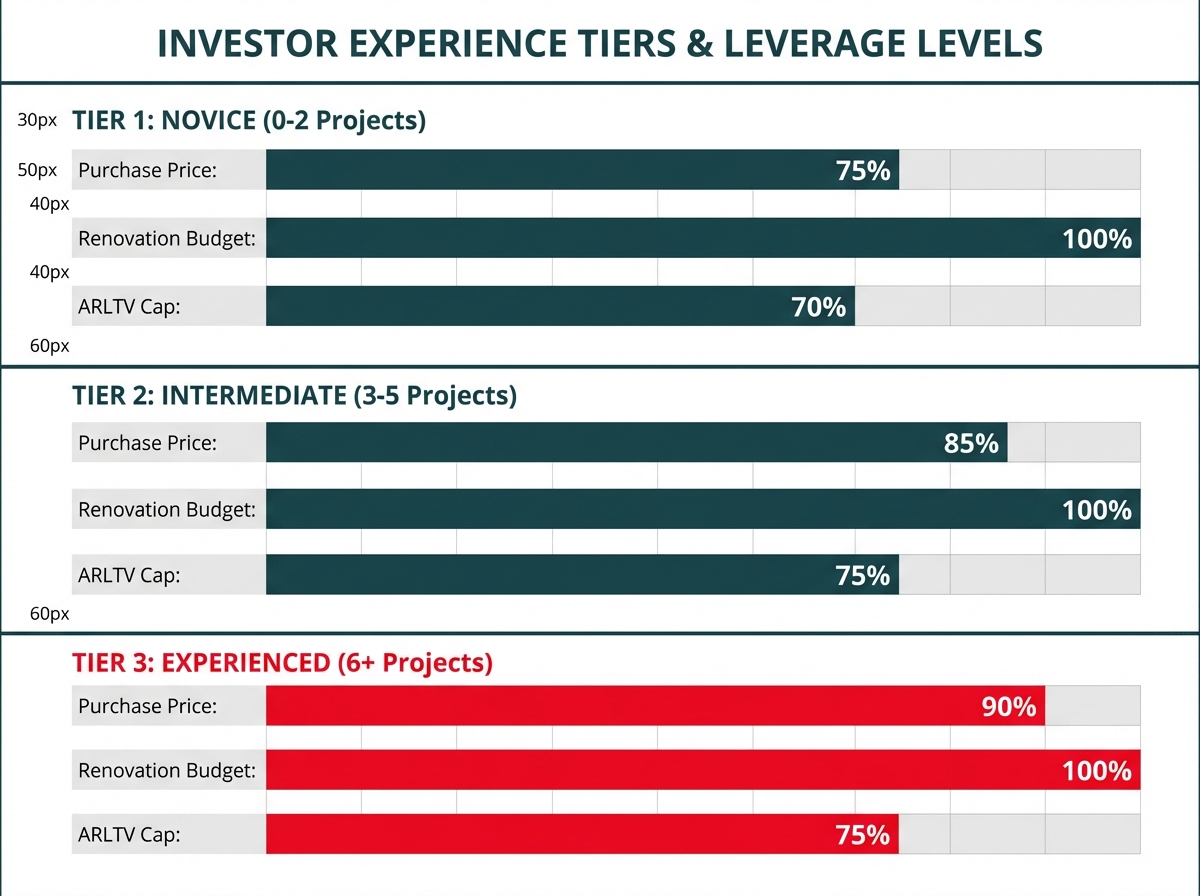 INVESTOR EXPERIENCE TIERS & LEVERAGE LEVELS

30px TIER 1: NOVICE (0-2 Projects)

50px Purchase Price: 75%

40px

Renovation Budget: 100%

40px

ARLTV Cap: 70%

60px

TIER 2: INTERMEDIATE (3-5 Projects)

Purchase Price: 85%

Renovation Budget: 100%

ARLTV Cap: 75%

60px

TIER 3: EXPERIENCED (6+ Projects)

Purchase Price: 90%

Renovation Budget: 100%

ARLTV Cap: 75%